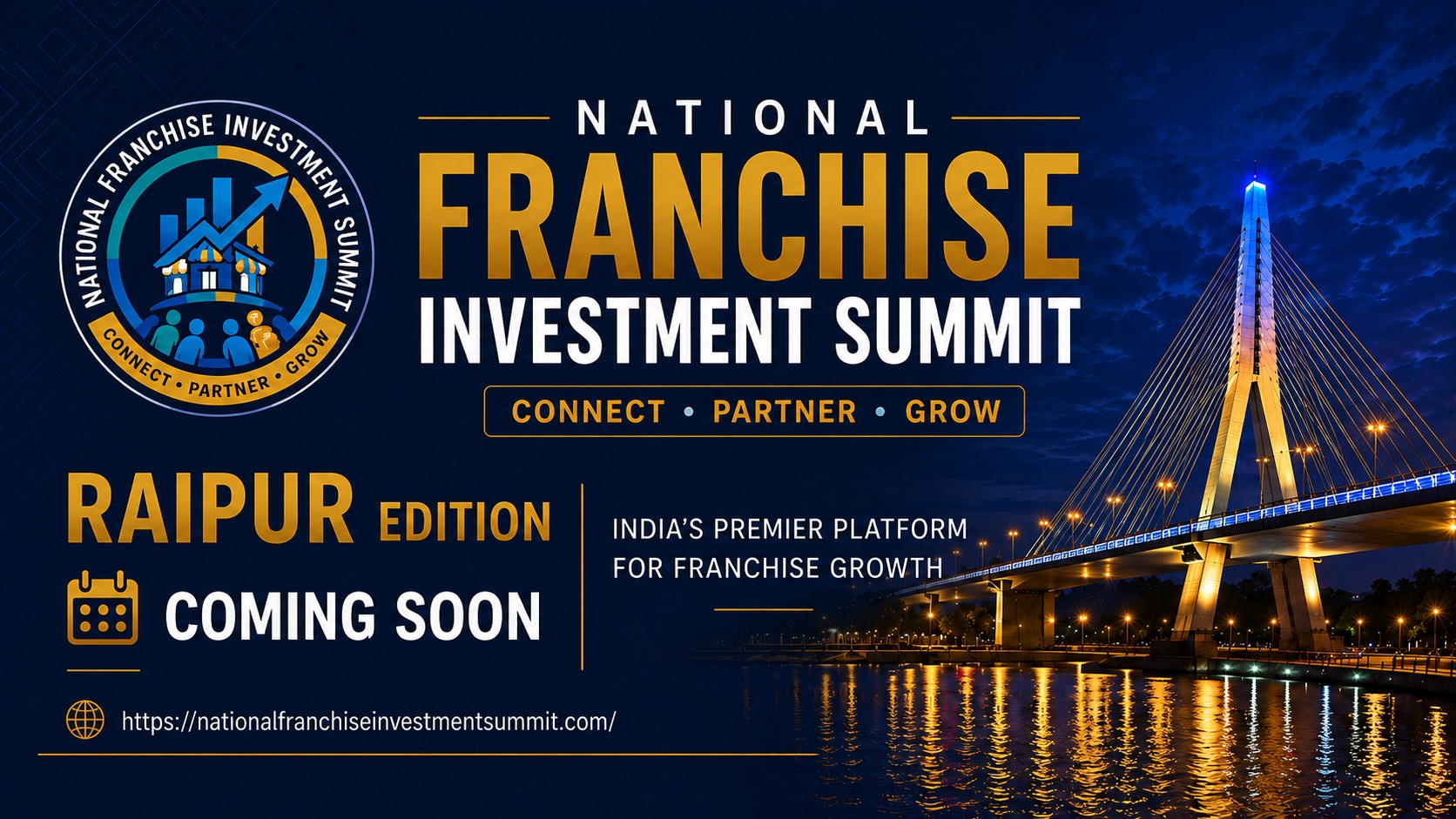 NATIONAL FRANCHISE INVESTMENT SUMMIT
CONNECT • PARTNER • GROW

NATIONAL
FRANCHISE
INVESTMENT SUMMIT
CONNECT • PARTNER • GROW

RAIPUR EDITION
COMING SOON

INDIA'S PREMIER PLATFORM FOR FRANCHISE GROWTH

https://nationalfranchiseinvestmentsummit.com/